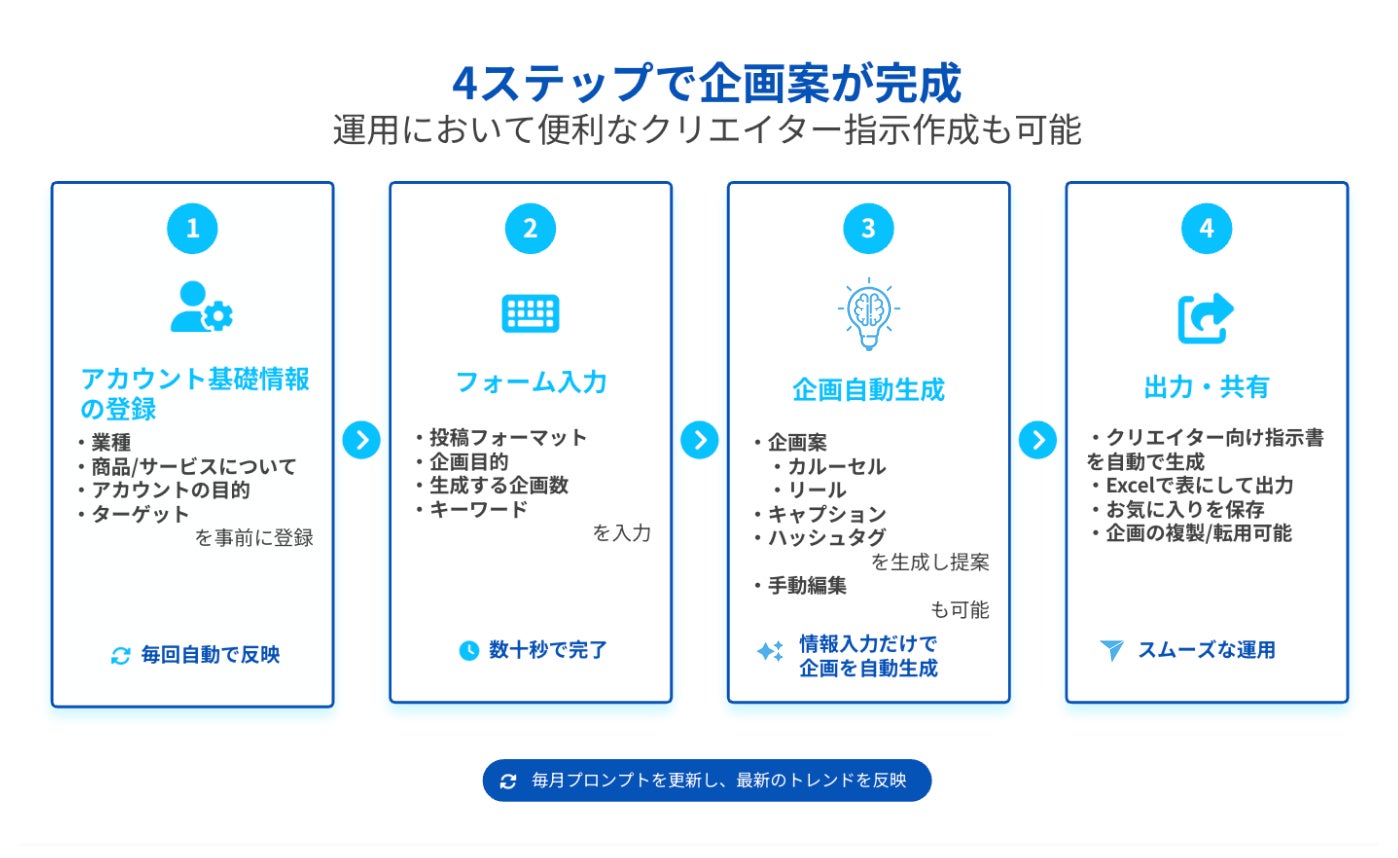 4ステップで企画案が完成
運用において便利なクリエイター指示作成も可能

1

アカウント基礎情報の登録

・業種
・商品/サービスについて
・アカウントの目的
・ターゲット
を事前に登録

毎回自動で反映

2

フォーム入力

・投稿フォーマット
・企画目的
・生成する企画数
・キーワード
を入力

数十秒で完了

3

企画自動生成

・企画案
・カルーセル
・リール
・キャプション
・ハッシュタグ
を生成し提案
・手動編集
も可能

情報入力だけで企画を自動生成

4

出力・共有

・クリエイター向け指示書を自動で生成
・Excelで表にして出力
・お気に入りを保存
・企画の複製/転用可能

スムーズな運用

毎月プロンプトを更新し、最新のトレンドを反映